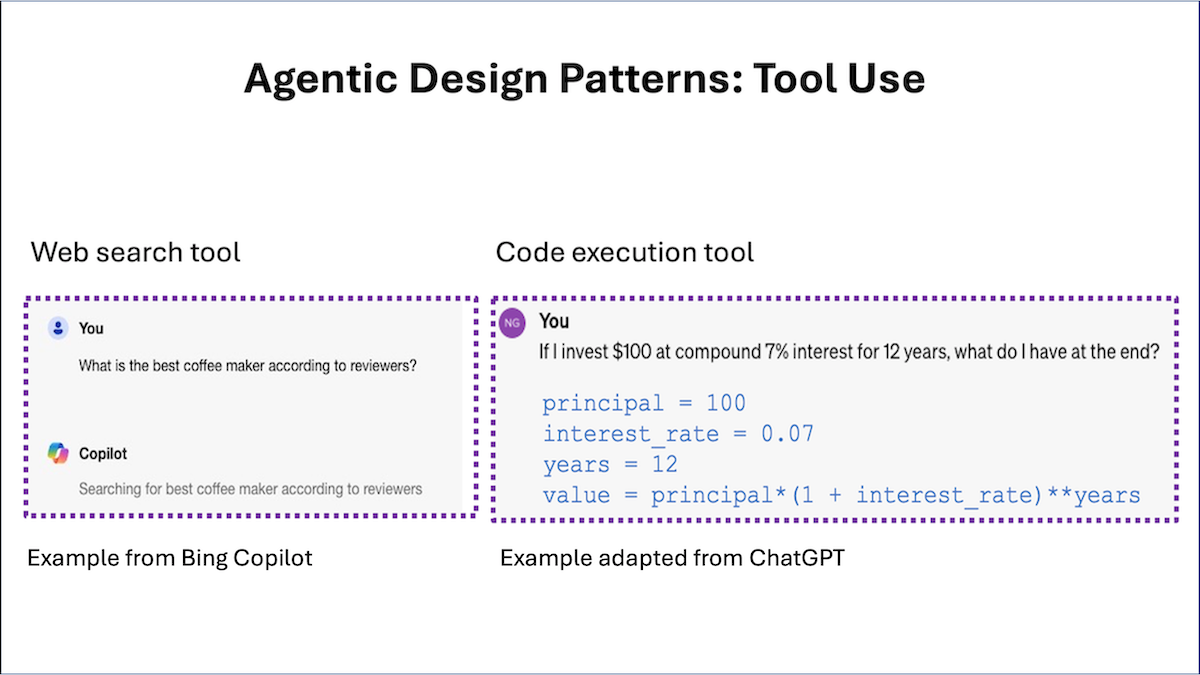 Agentic Design Patterns: Tool Use

Web search tool

You

What is the best coffee maker according to reviewers?

Copilot

Searching for best coffee maker according to reviewers

Example from Bing Copilot

Code execution tool

NG

You

If I invest \$100 at compound 7% interest for 12 years, what do I have at the end?

principal = 100
interest_rate = 0.07
years = 12
value = principal*(1 + interest_rate)**years

Example adapted from ChatGPT